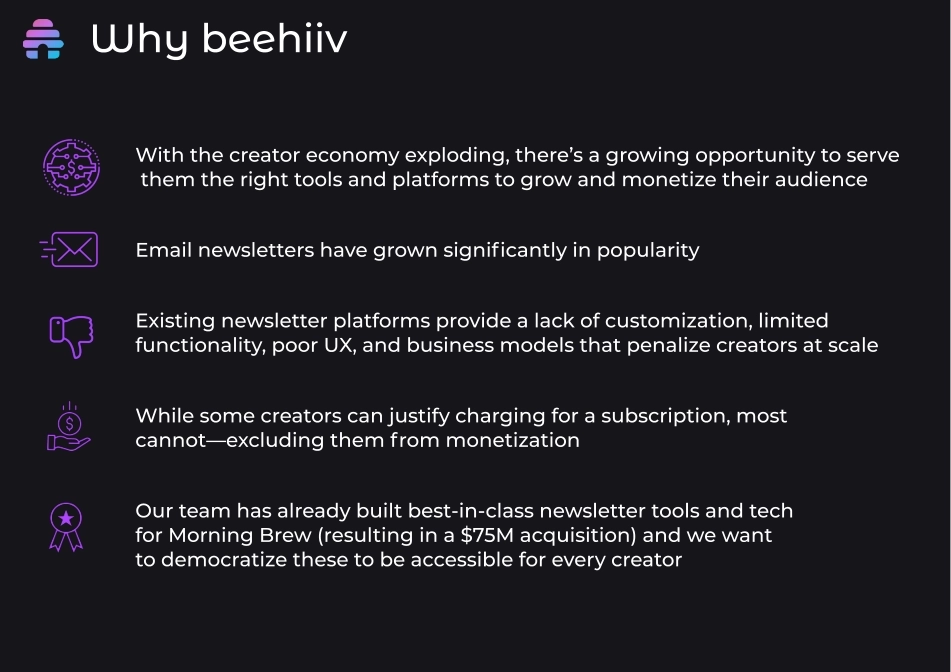 Why beehiiv

With the creator economy exploding, there's a growing opportunity to serve them the right tools and platforms to grow and monetize their audience

Email newsletters have grown significantly in popularity

Existing newsletter platforms provide a lack of customization, limited functionality, poor UX, and business models that penalize creators at scale

While some creators can justify charging for a subscription, most cannot—excluding them from monetization

Our team has already built best-in-class newsletter tools and tech for Morning Brew (resulting in a \$75M acquisition) and we want to democratize these to be accessible for every creator